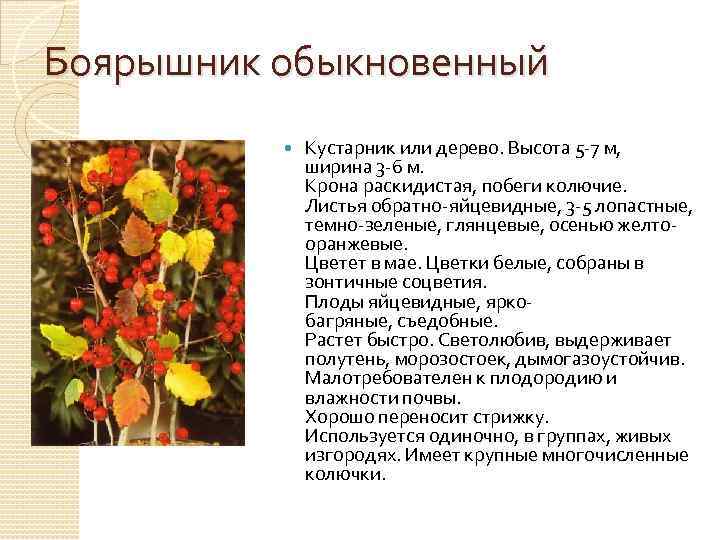 Боярышник обыкновенный

Кустарник или дерево. Высота 5-7 м, ширина 3-6 м.
Крона раскидистая, побеги колючие.
Листья обратно-яйцевидные, 3-5 лопастные, темно-зеленые, глянцевые, осенью желто-оранжевые.
Цветет в мае. Цветки белые, собраны в зонтичные соцветия.
Плоды яйцевидные, ярко-багряные, съедобные.
Растет быстро. Светолюбив, выдерживает полутень, морозостоек, дымогазоустойчив.
Малотребователен к плодородию и влажности почвы.
Хорошо переносит стрижку.
Используется одиночно, в группах, живых изгородях. Имеет крупные многочисленные колючки.